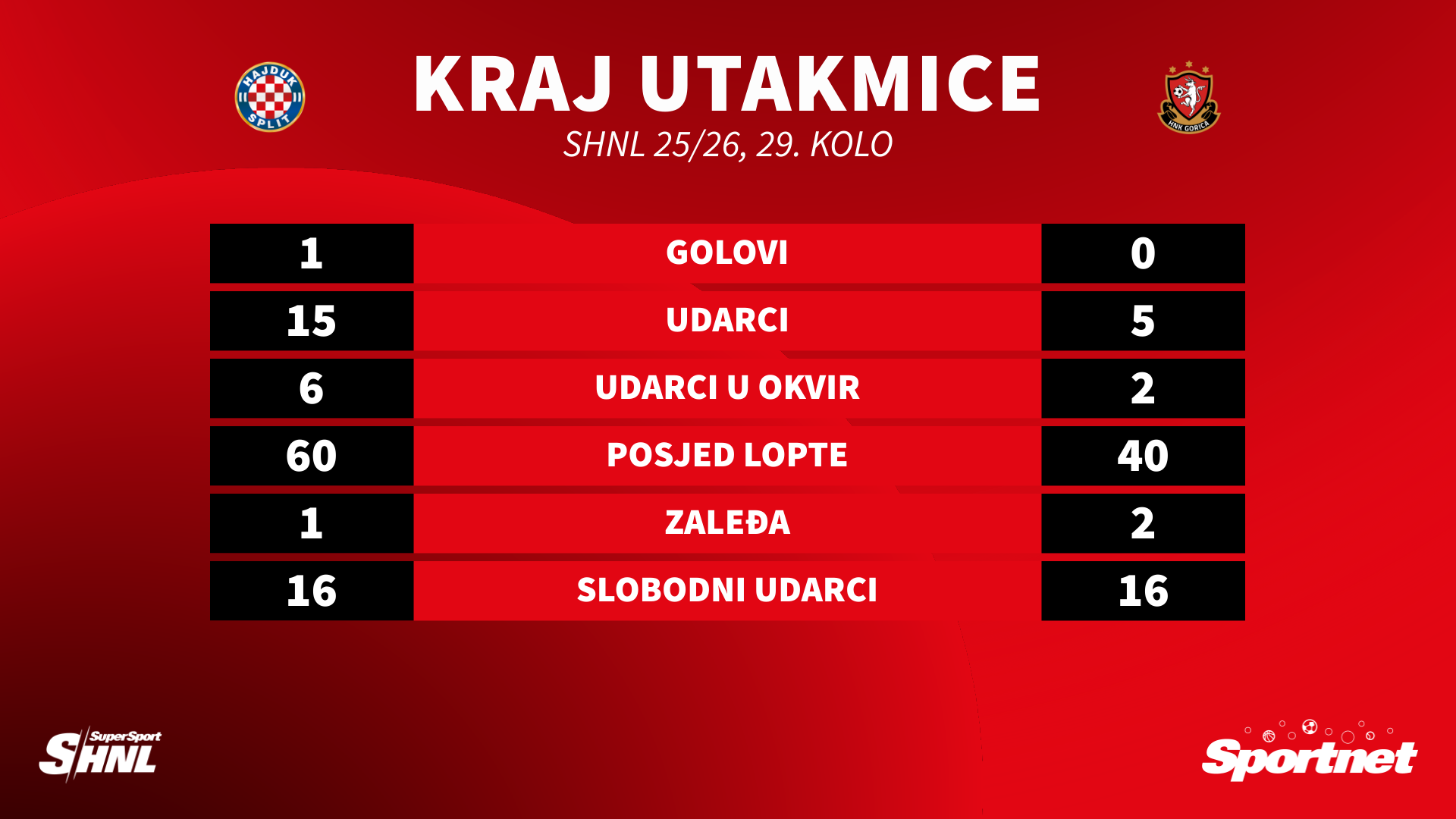 HAJDUK SPLIT

KRAJ UTAKMICE
SHNL 25/26, 29. KOLO

HNK GORICA

| 1 | GOLOVI | 0 |
|---|---|---|
| 15 | UDARCI | 5 |
| 6 | UDARCI U OKVIR | 2 |
| 60 | POSJED LOPTE | 40 |
| 1 | ZALEĐA | 2 |
| 16 | SLOBODNI UDARCI | 16 |

SuperSport SHNL

Sportnet